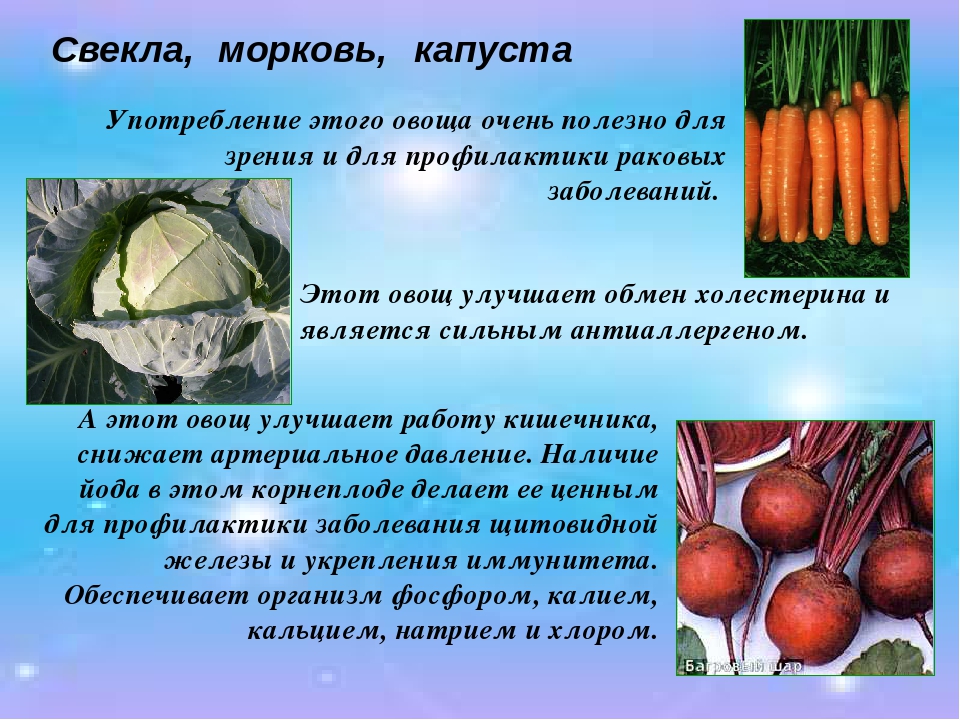 Свекла, морковь, капуста

Употребление этого овоща очень полезно для зрения и для профилактики раковых заболеваний.

Этот овощ улучшает обмен холестерина и является сильным антиаллергеном.

А этот овощ улучшает работу кишечника, снижает артериальное давление. Наличие йода в этом корнеплоде делает ее ценным для профилактики заболевания щитовидной железы и укрепления иммунитета. Обеспечивает организм фосфором, калием, кальцием, натрием и хлором.

Багровый шар